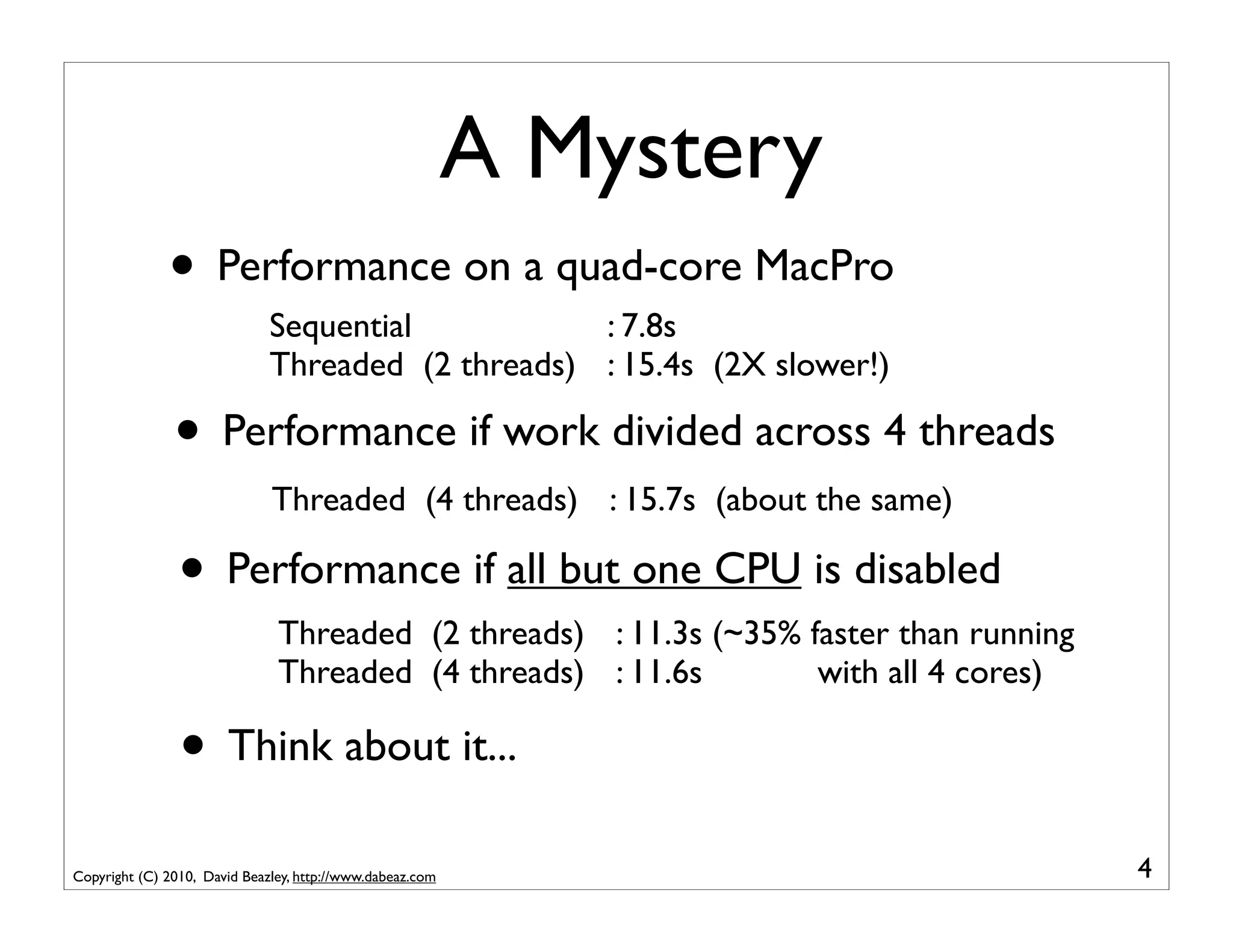 A Mystery

• Performance on a quad-core MacPro

Sequential : 7.8s
Threaded (2 threads) : 15.4s (2X slower!)

• Performance if work divided across 4 threads

Threaded (4 threads) : 15.7s (about the same)

• Performance if all but one CPU is disabled

Threaded (2 threads) : 11.3s (~35% faster than running
Threaded (4 threads) : 11.6s with all 4 cores)

• Think about it...

Copyright (C) 2010, David Beazley, http://www.dabeaz.com

4